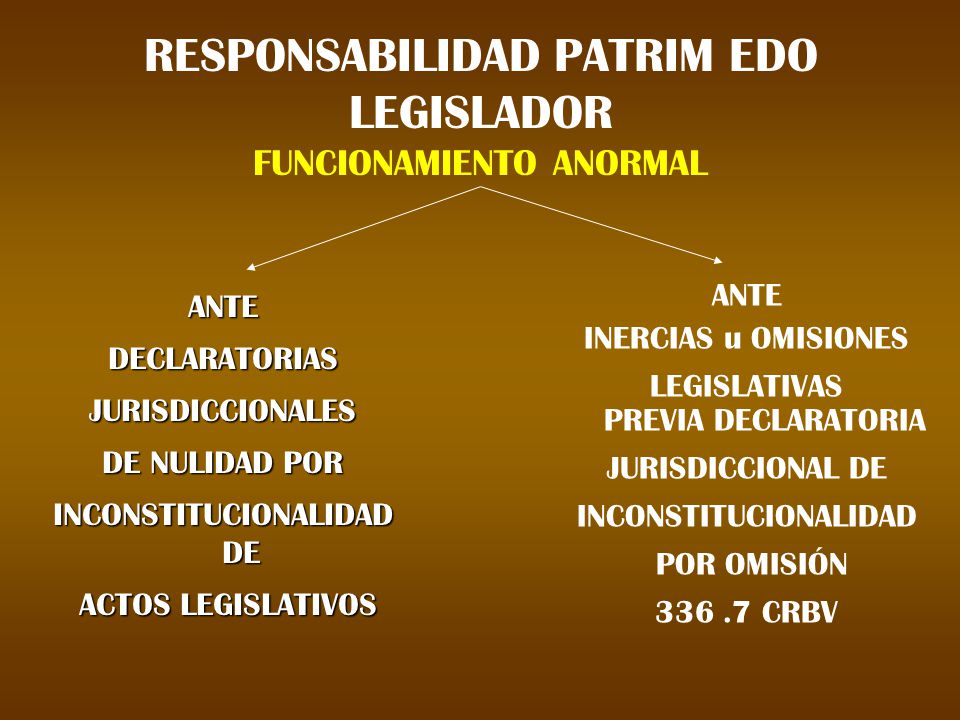 RESPONSABILIDAD PATRIM EDO LEGISLADOR

FUNCIONAMIENTO ANORMAL

ANTE
DECLARATORIAS
JURISDICCIONALES
DE NULIDAD POR
INCONSTITUCIONALIDAD DE
ACTOS LEGISLATIVOS

ANTE
INERCIAS u OMISIONES
LEGISLATIVAS
PREVIA DECLARATORIA
JURISDICCIONAL DE
INCONSTITUCIONALIDAD
POR OMISIÓN
336 .7 CRBV